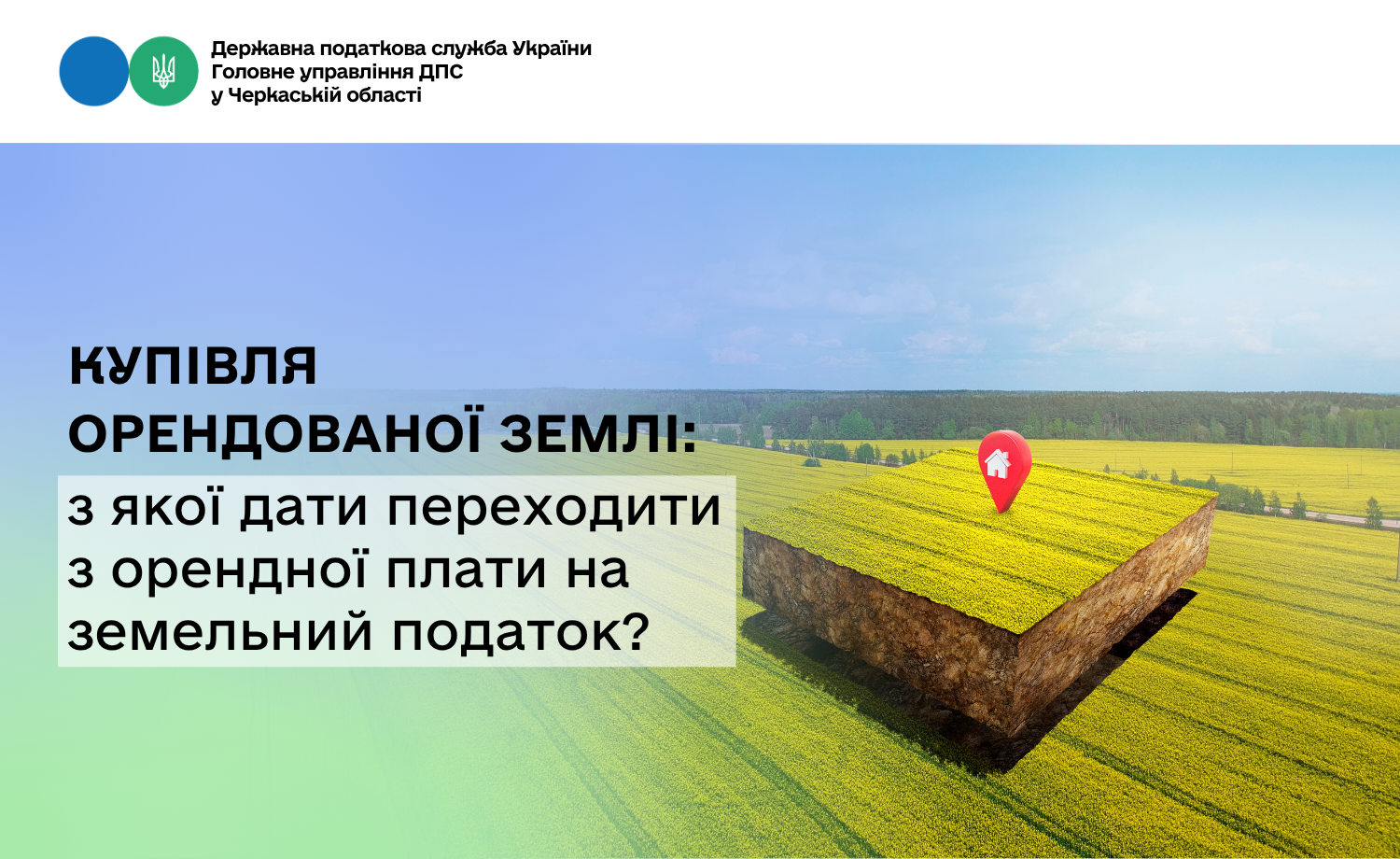 Державна податкова служба України
Головне управління ДПС
у Черкаській області

КУПІВЛЯ
ОРЕНДОВАНОЇ ЗЕМЛІ:

з якої дати переходити з орендної плати на земельний податок?